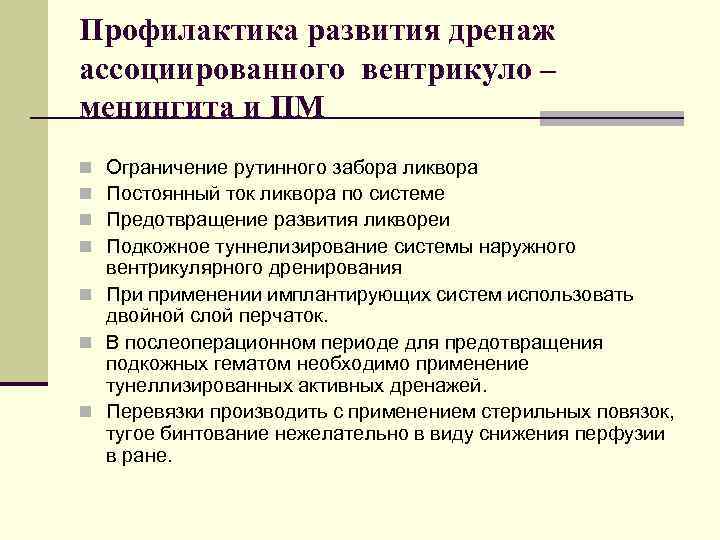 Профилактика развития дренаж ассоциированного вентрикуло – менингита и ПМ

Ограничение рутинного забора ликвора
Постоянный ток ликвора по системе
Предотвращение развития ликвореи
Подкожное туннелизирование системы наружного вентрикулярного дренирования
При применении имплантирующих систем использовать двойной слой перчаток.
В послеоперационном периоде для предотвращения подкожных гематом необходимо применение тунеллизированных активных дренажей.
Перевязки производить с применением стерильных повязок, тугое бинтование нежелательно в виду снижения перфузии в ране.